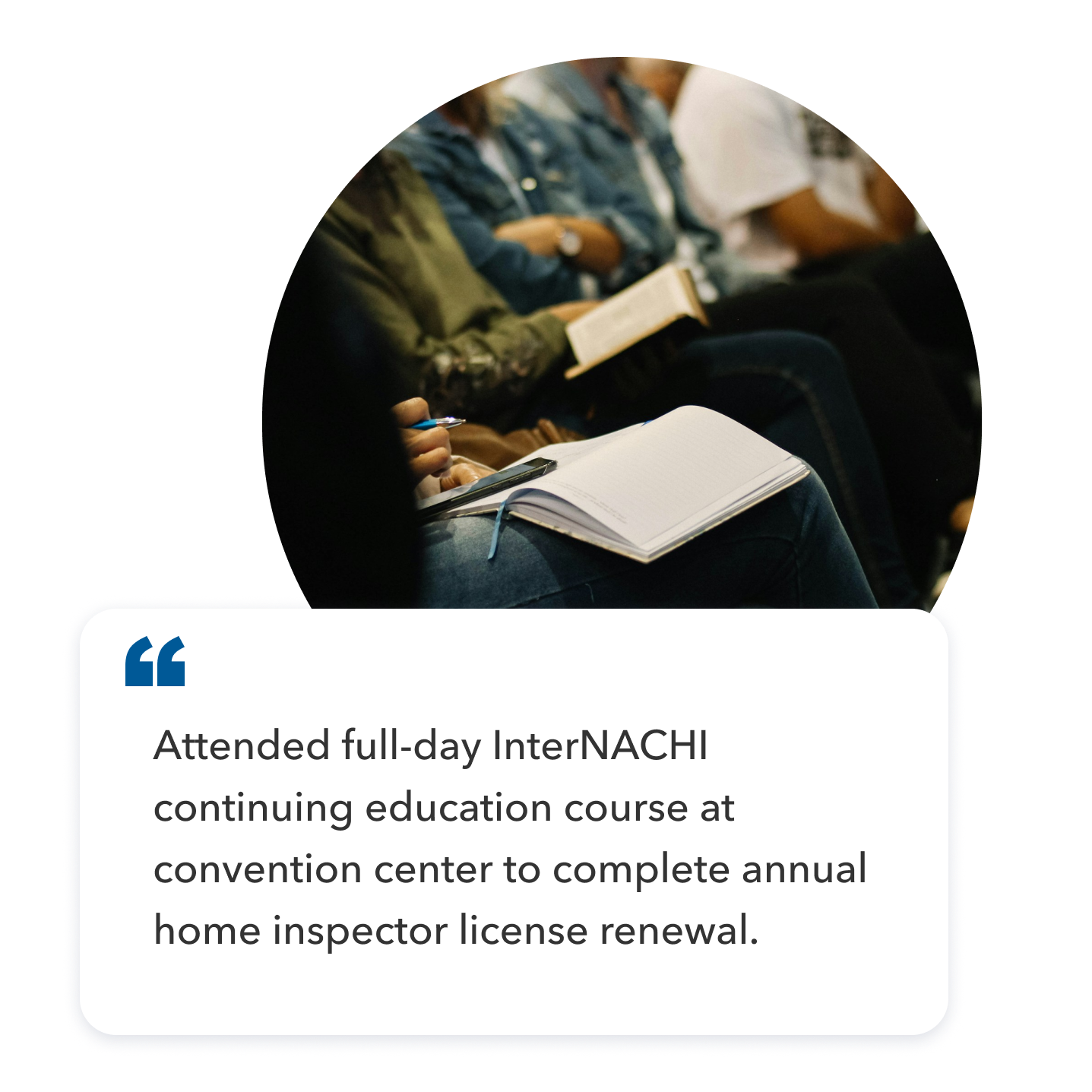 “

Attended full-day InterNACHI continuing education course at convention center to complete annual home inspector license renewal.